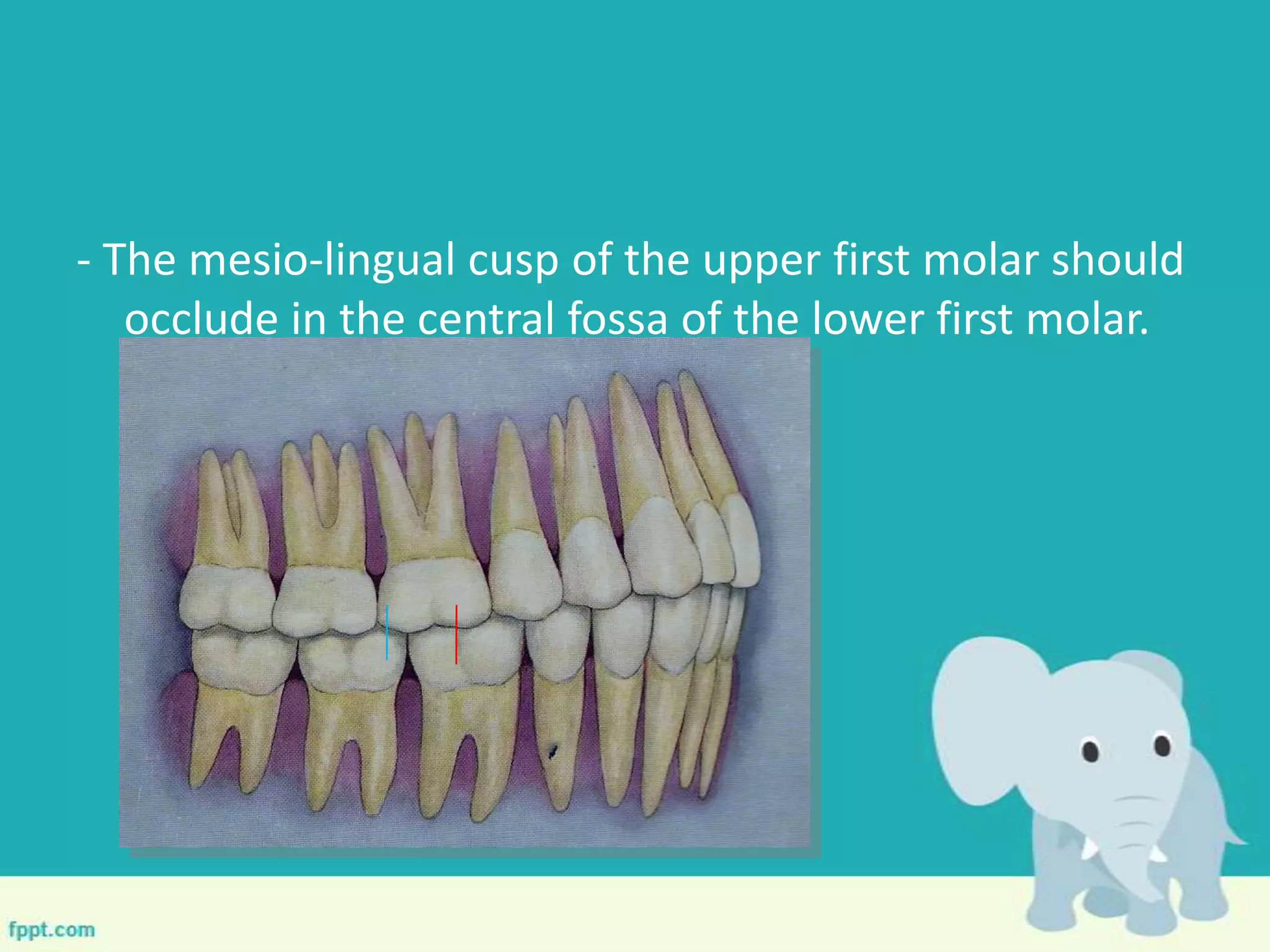 - The mesio-lingual cusp of the upper first molar should occlude in the central fossa of the lower first molar.

fppt.com